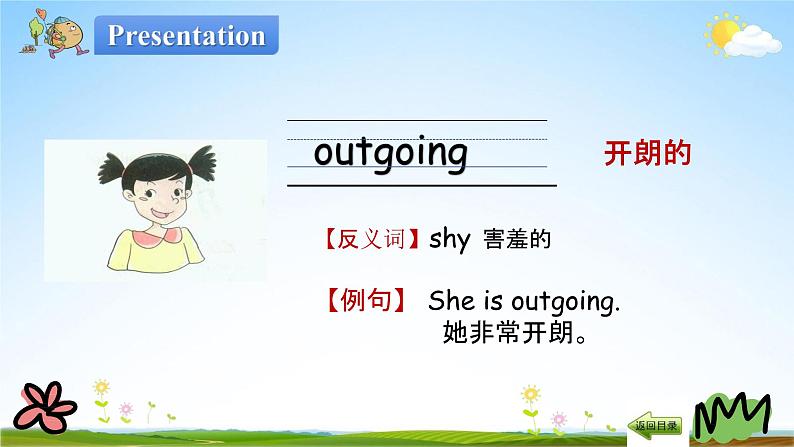 Presentation

outgoing

开朗的

【反义词】shy 害羞的

【例句】 She is outgoing.
她非常开朗。

返回目录